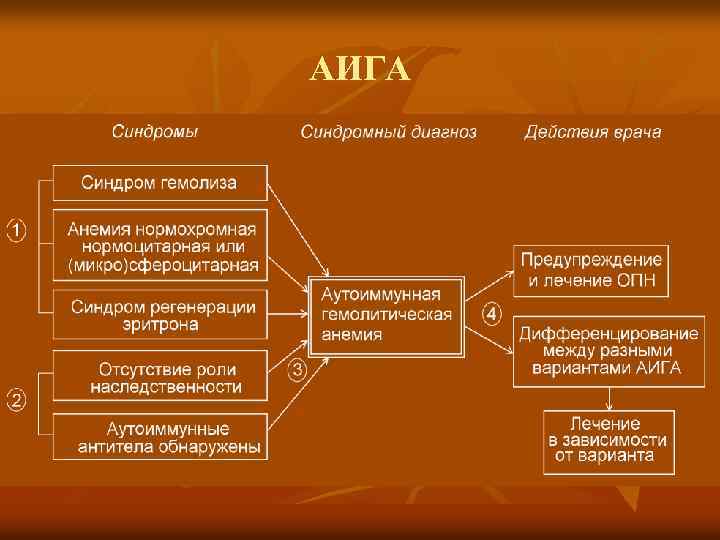 АИГА

Синдромы

Синдромный диагноз

Действия врача

①

Синдром гемолиза

Анемия нормохромная нормоцитарная или (микро)сфероцитарная

Синдром регенерации эритрона

②

Отсутствие роли наследственности

Аутоиммунные антитела обнаружены

③

Аутоиммунная гемолитическая анемия

④

Предупреждение и лечение ОПН

Дифференцирование между разными вариантами АИГА

Лечение в зависимости от варианта